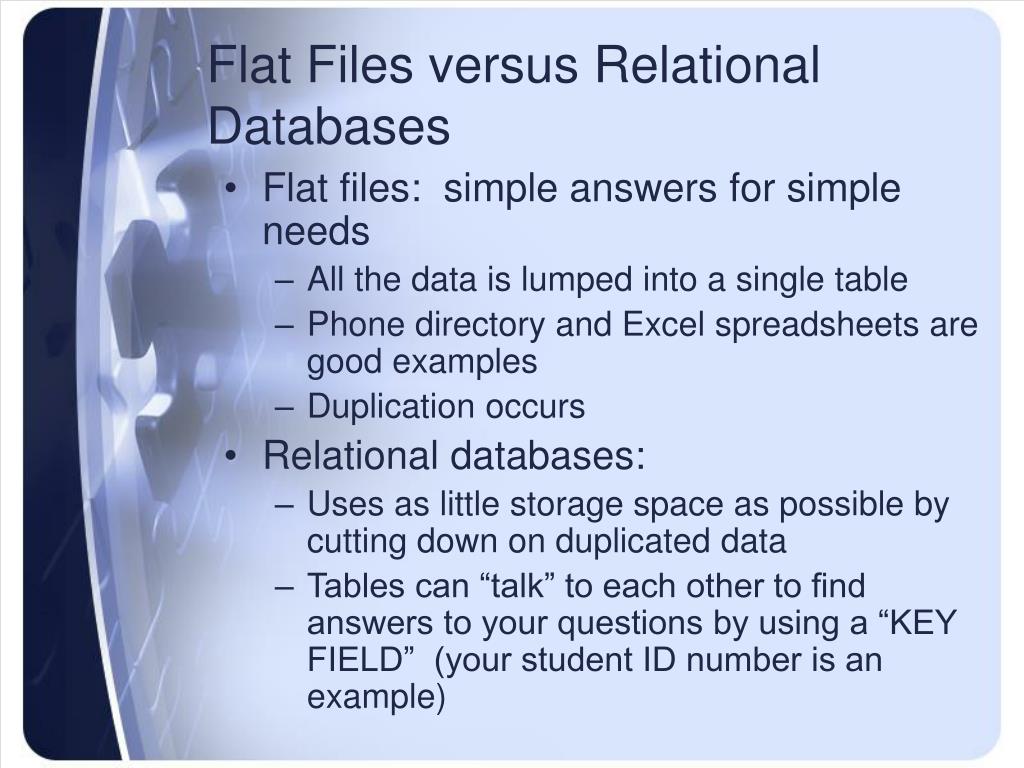 Flat Files versus Relational Databases

• Flat files: simple answers for simple needs
– All the data is lumped into a single table
– Phone directory and Excel spreadsheets are good examples
– Duplication occurs

• Relational databases:
– Uses as little storage space as possible by cutting down on duplicated data
– Tables can “talk” to each other to find answers to your questions by using a “KEY FIELD” (your student ID number is an example)